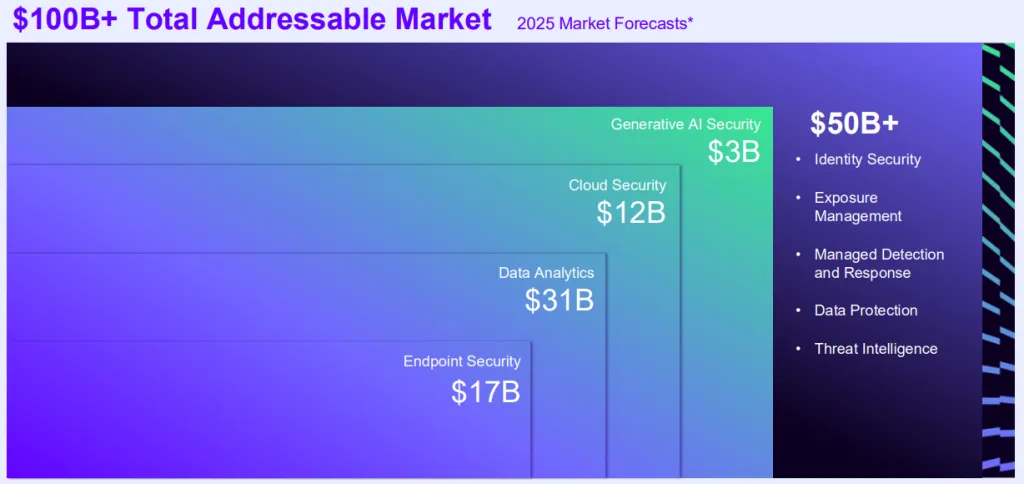 $100B+ Total Addressable Market 2025 Market Forecasts*

Generative AI Security
$3B

Cloud Security
$12B

Data Analytics
$31B

Endpoint Security
$17B

$50B+
• Identity Security
• Exposure Management
• Managed Detection and Response
• Data Protection
• Threat Intelligence